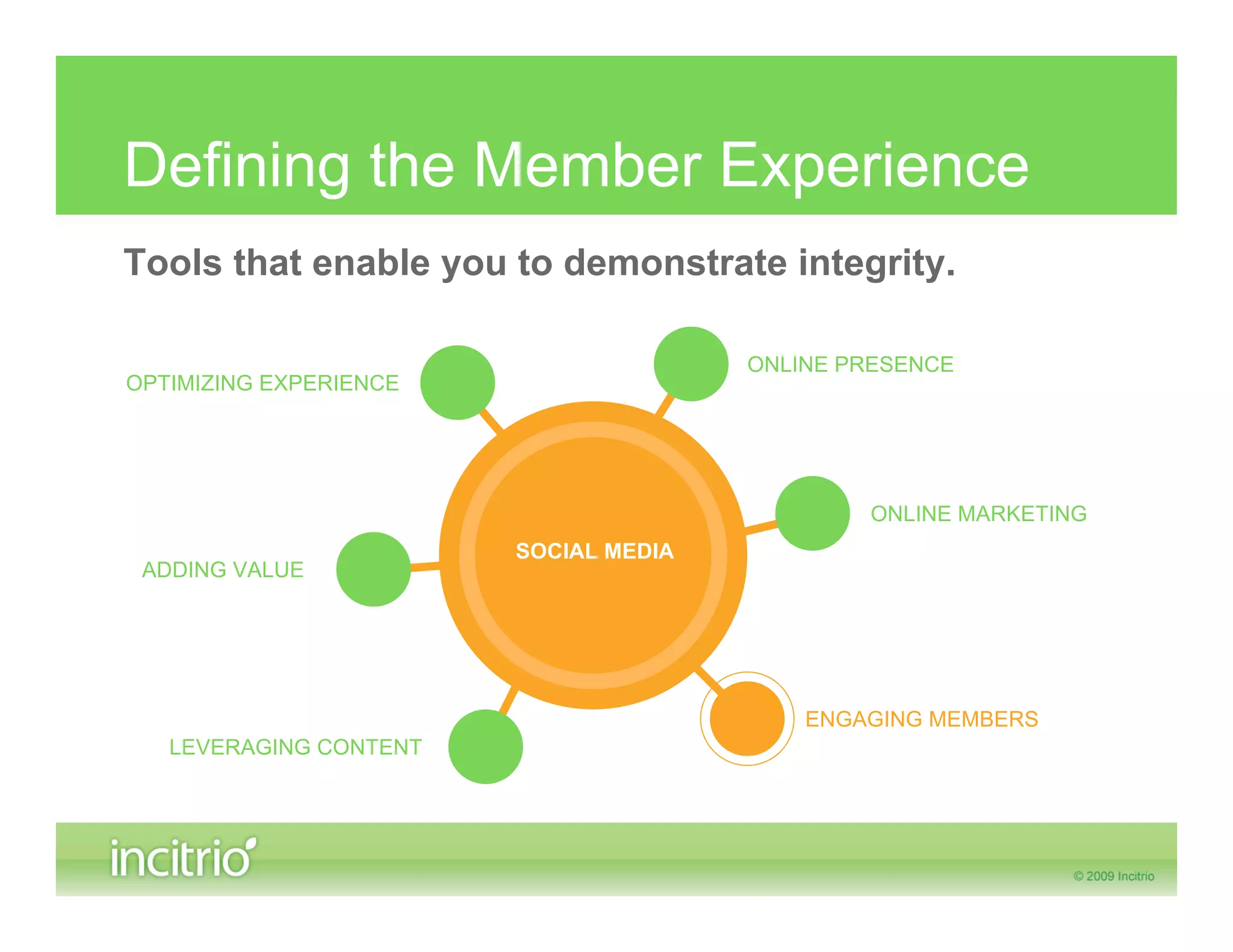 Defining the Member Experience

Tools that enable you to demonstrate integrity.

OPTIMIZING EXPERIENCE

ONLINE PRESENCE

ONLINE MARKETING

SOCIAL MEDIA

ADDING VALUE

ENGAGING MEMBERS

LEVERAGING CONTENT

incitrio

© 2009 Incitrio